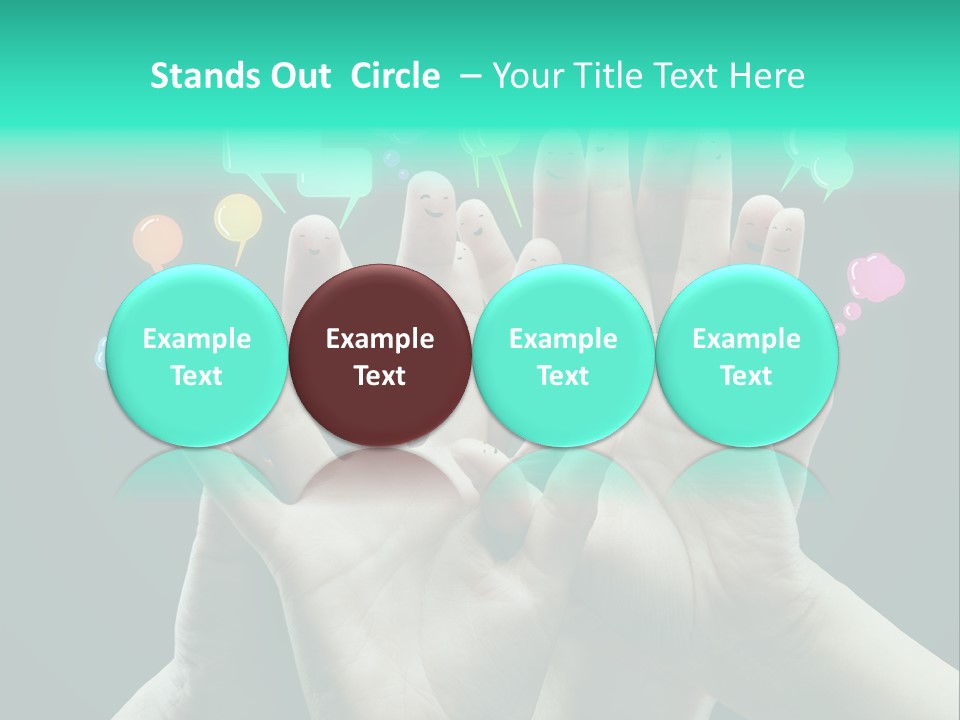 Stands Out Circle – Your Title Text Here

Example Text

Example Text

Example Text

Example Text